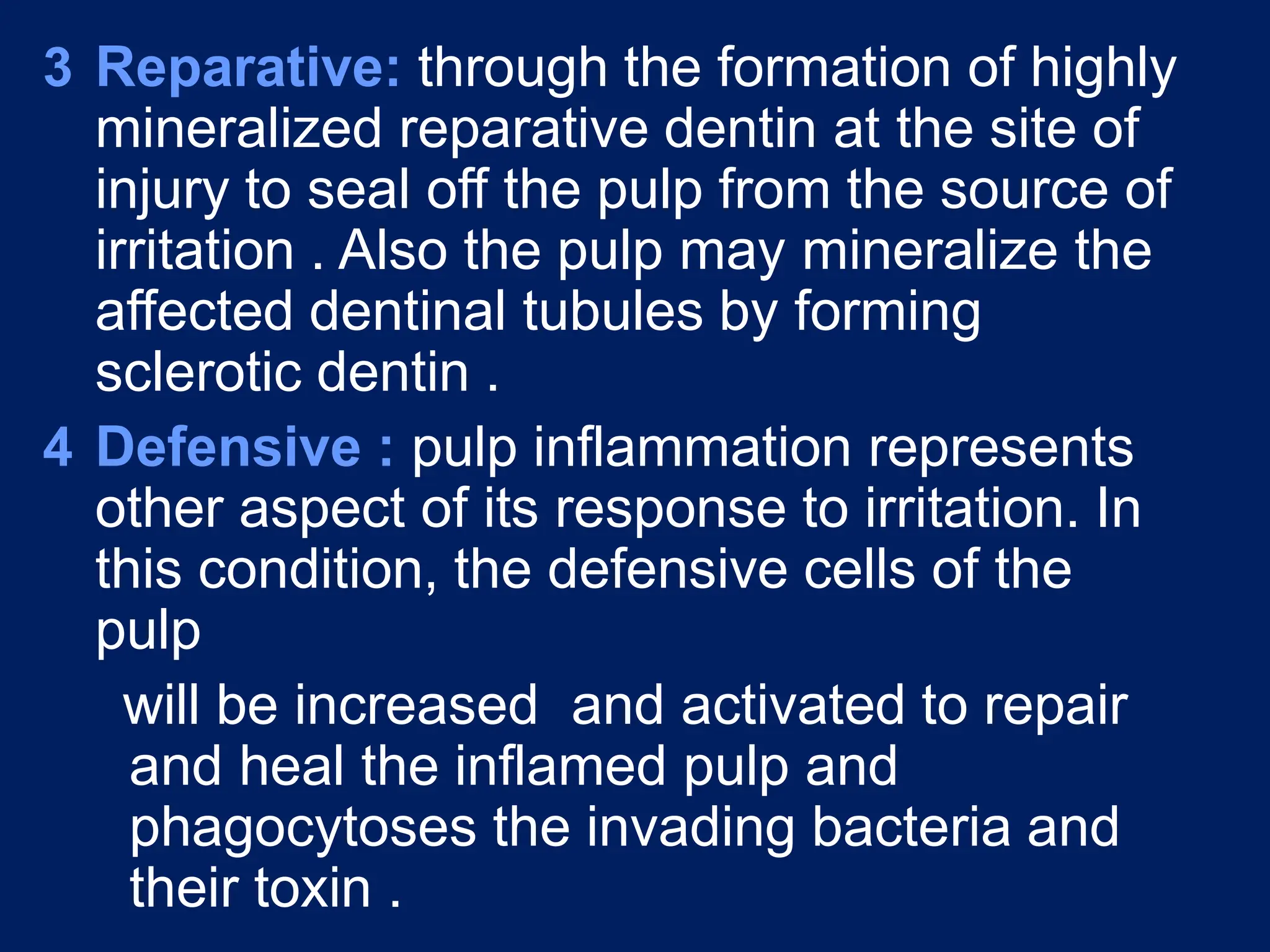 3 Reparative: through the formation of highly mineralized reparative dentin at the site of injury to seal off the pulp from the source of irritation . Also the pulp may mineralize the affected dentinal tubules by forming sclerotic dentin .

4 Defensive : pulp inflammation represents other aspect of its response to irritation. In this condition, the defensive cells of the pulp

will be increased and activated to repair and heal the inflamed pulp and phagocytoses the invading bacteria and their toxin .